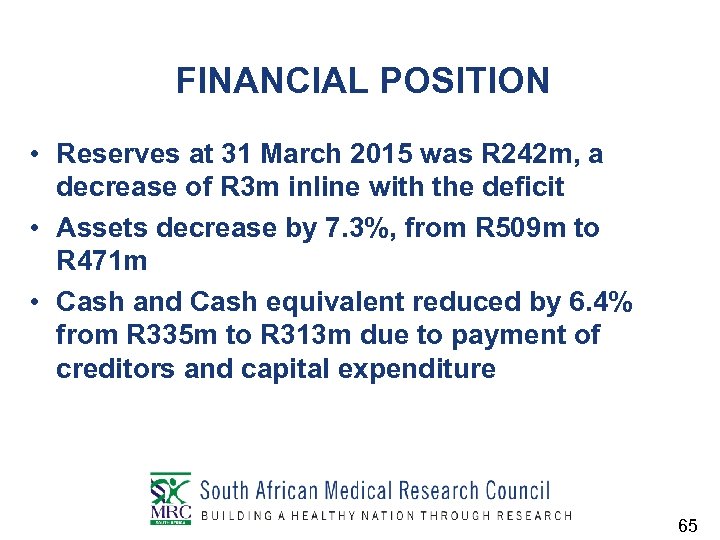 FINANCIAL POSITION

• Reserves at 31 March 2015 was R242m, a decrease of R3m inline with the deficit

• Assets decrease by 7.3%, from R509m to R471m

• Cash and Cash equivalent reduced by 6.4% from R335m to R313m due to payment of creditors and capital expenditure

MRC
SOUTH AFRICA
South African Medical Research Council
BUILDING A HEALTHY NATION THROUGH RESEARCH

65